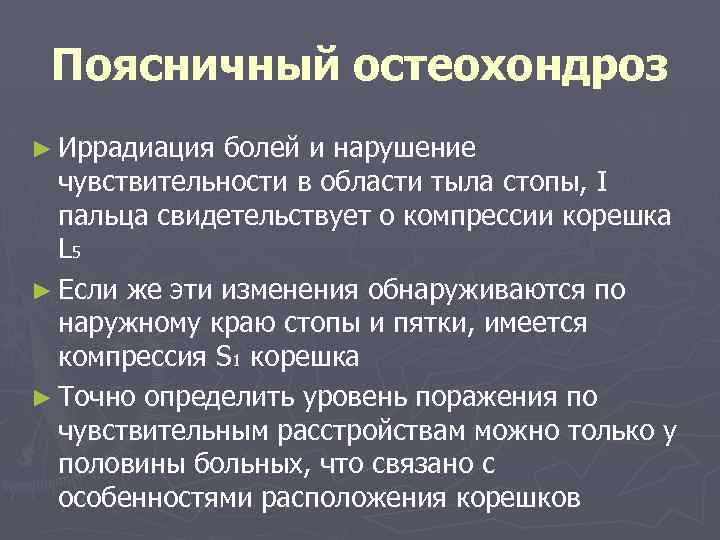 Поясничный остеохондроз

► Иррадиация болей и нарушение чувствительности в области тыла стопы, I пальца свидетельствует о компрессии корешка $L_5$

► Если же эти изменения обнаруживаются по наружному краю стопы и пятки, имеется компрессия $S_1$ корешка

► Точно определить уровень поражения по чувствительным расстройствам можно только у половины больных, что связано с особенностями расположения корешков